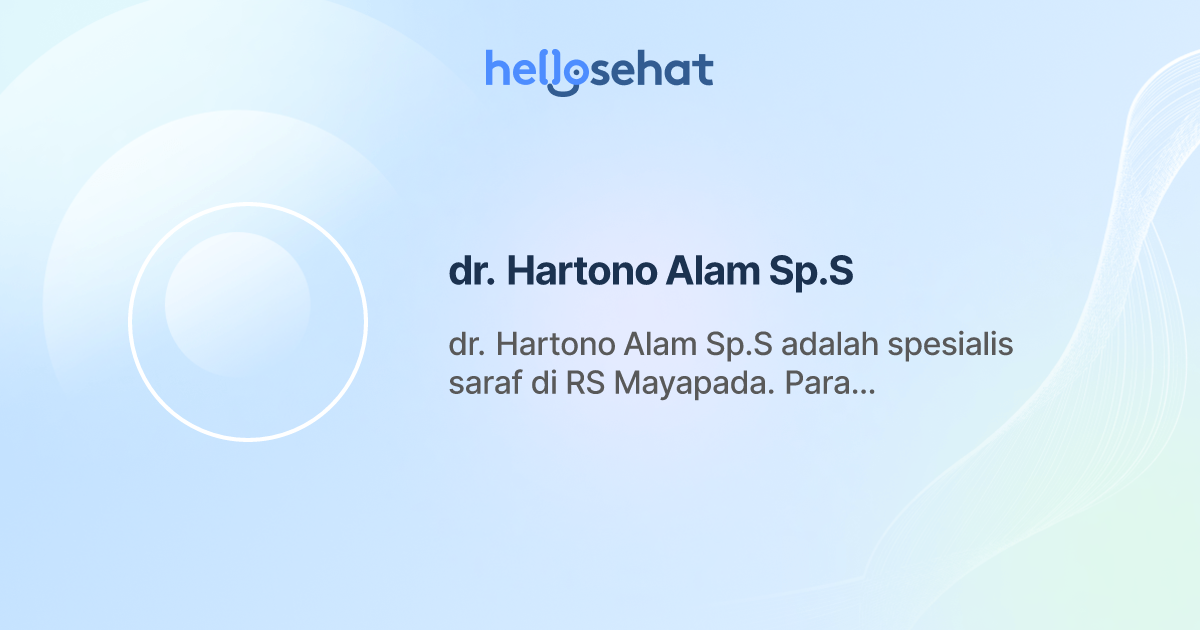 hellosehat

dr. Hartono Alam Sp.S

dr. Hartono Alam Sp.S adalah spesialis saraf di RS Mayapada. Para...